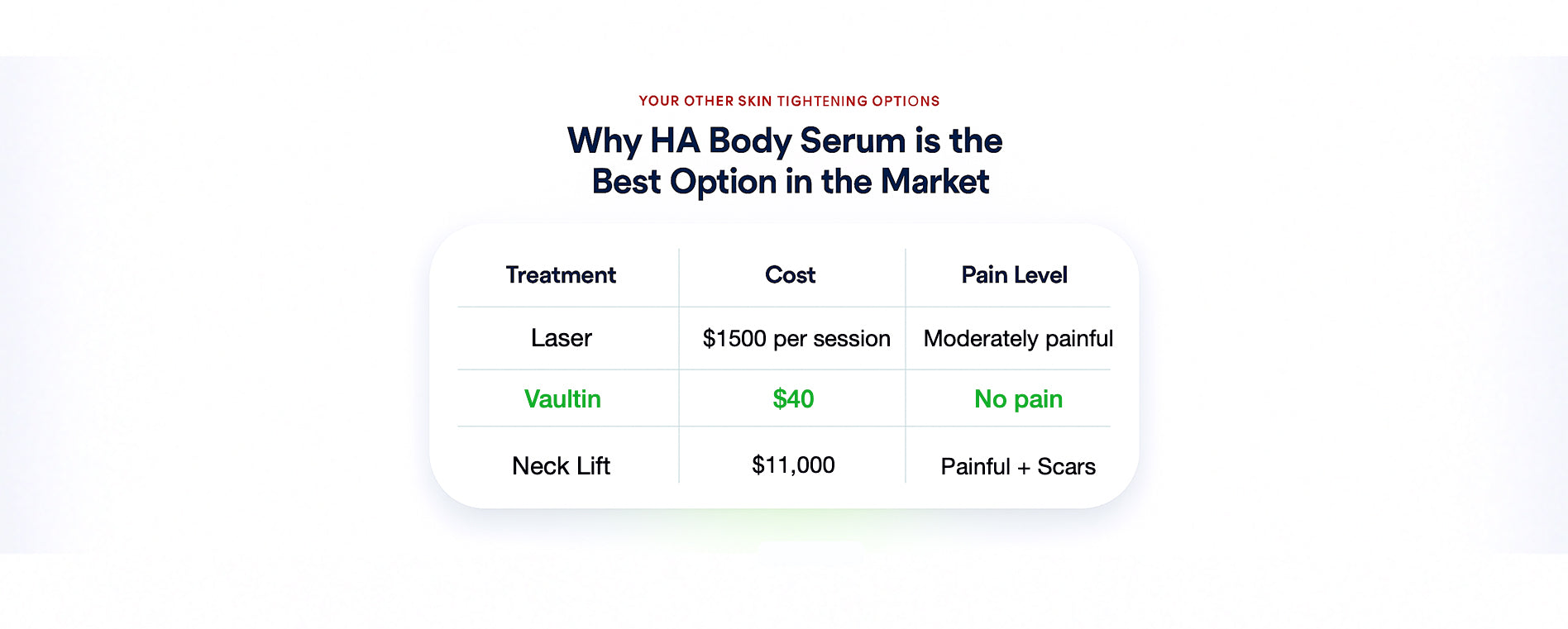 YOUR OTHER SKIN TIGHTENING OPTIONS

Why HA Body Serum is the Best Option in the Market

| Treatment | Cost | Pain Level |
|---|---|---|
| Laser | \$1500 per session | Moderately painful |
| Vaultin | \$40 | No pain |
| Neck Lift | \$11,000 | Painful + Scars |